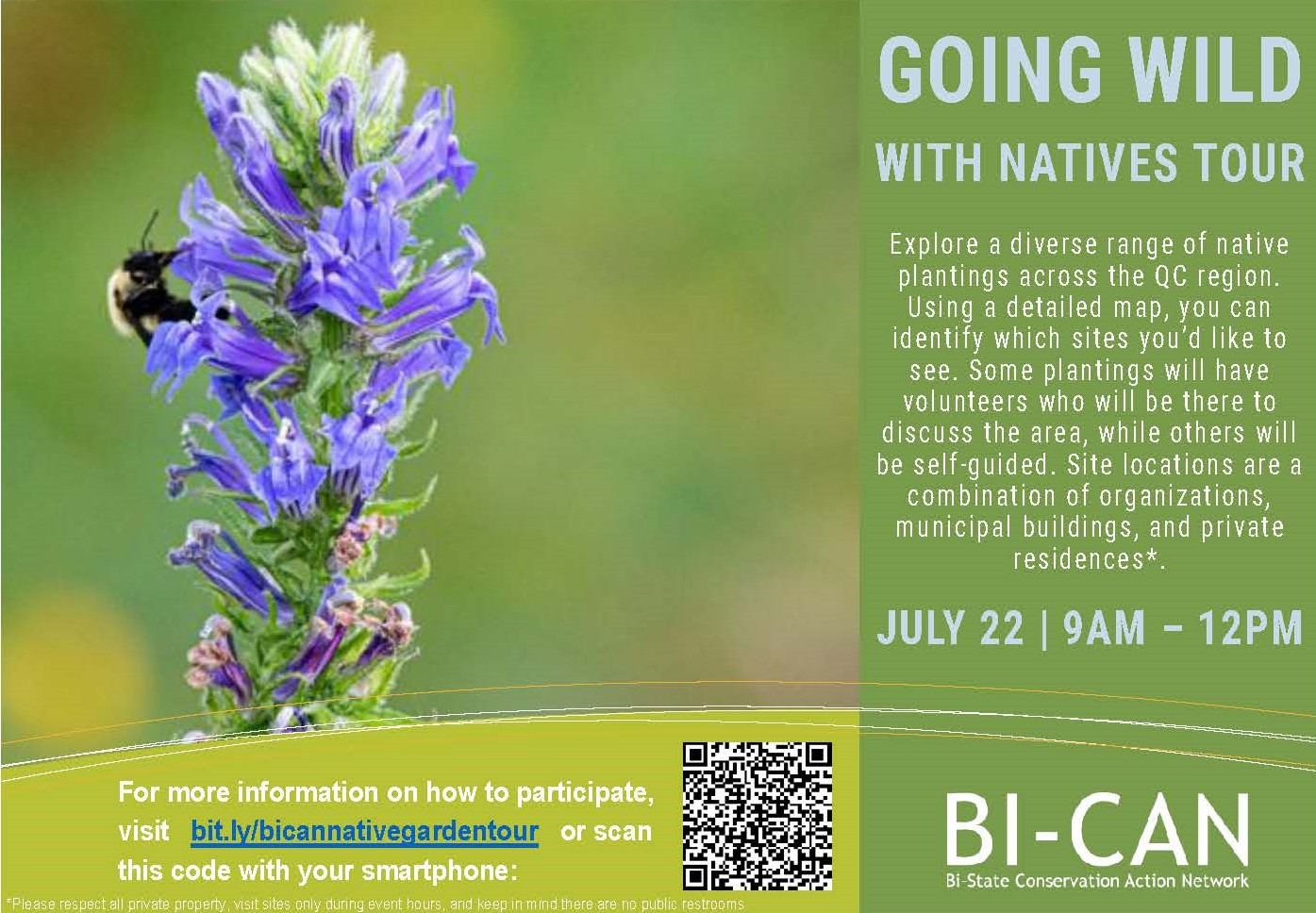 GOING WILD

WITH NATIVES TOUR

Explore a diverse range of native plantings across the QC region. Using a detailed map, you can identify which sites you'd like to see. Some plantings will have volunteers who will be there to discuss the area, while others will be self-guided. Site locations are a combination of organizations, municipal buildings, and private residences*.

JULY 22 | 9AM – 12PM

For more information on how to participate, visit bit.ly/bicannativegardentour or scan this code with your smartphone:

BI-CAN
Bi-State Conservation Action Network

*Please respect all private property, visit sites only during event hours, and keep in mind there are no public restrooms